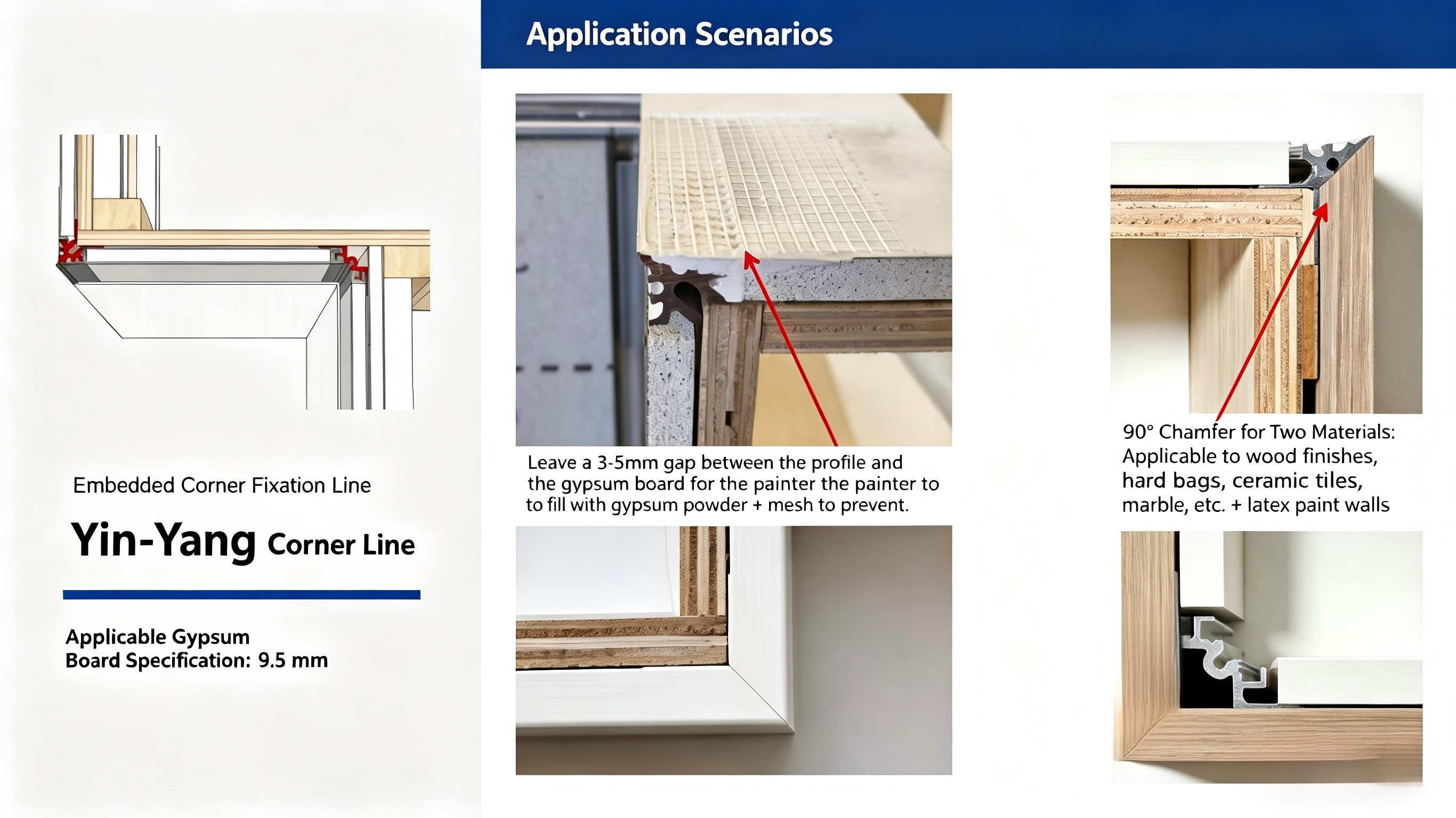 Embedded Corner Fixation Line

Yin-Yang Corner Line

Applicable Gypsum Board Specification: 9.5 mm

Application Scenarios

Leave a 3-5mm gap between the profile and the gypsum board for the painter the painter to to fill with gypsum powder + mesh to prevent.

90° Chamfer for Two Materials: Applicable to wood finishes, hard bags, ceramic tiles, marble, etc. + latex paint walls